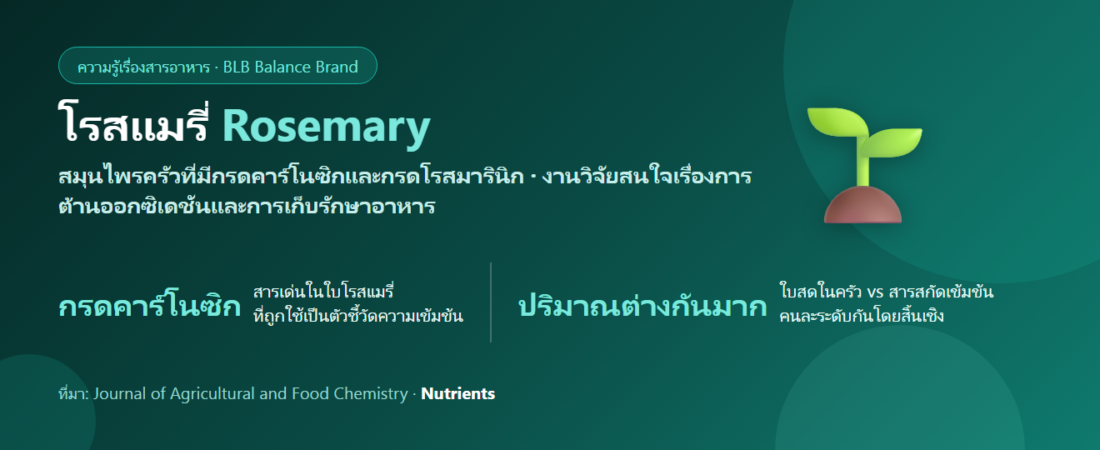 ความรู้เรื่องสารอาหาร · BLB Balance Brand

โรสแมรี่ Rosemary

สมุนไพรครัวที่มีกรดคาร์โนซิกและกรดโรสมารินิก · งานวิจัยสนใจเรื่องการต้านออกซิเดชันและการเก็บรักษาอาหาร

กรดคาร์โนซิก สารเด่นในใบโรสแมรี่ ที่ถูกใช้เป็นตัวชี้วัดความเข้มข้น

ปริมาณต่างกันมาก ใบสดในครัว vs สารสกัดเข้มข้น คนละระดับกันโดยสิ้นเชิง

ที่มา: Journal of Agricultural and Food Chemistry · Nutrients